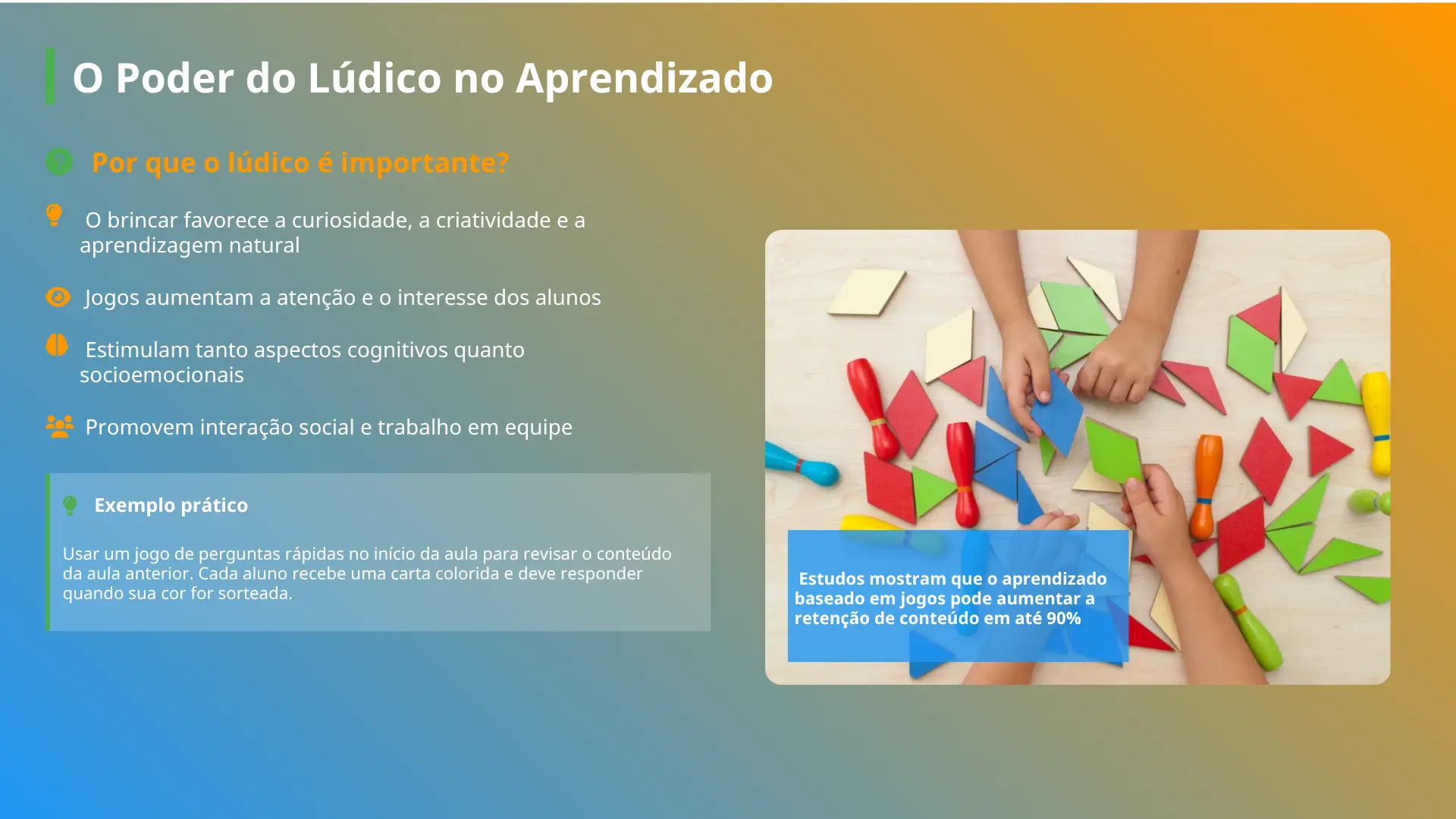 O Poder do Lúdico no Aprendizado

Por que o lúdico é importante?

O brincar favorece a curiosidade, a criatividade e a aprendizagem natural

Jogos aumentam a atenção e o interesse dos alunos

Estimulam tanto aspectos cognitivos quanto socioemocionais

Promovem interação social e trabalho em equipe

Exemplo prático

Usar um jogo de perguntas rápidas no início da aula para revisar o conteúdo da aula anterior. Cada aluno recebe uma carta colorida e deve responder quando sua cor for sorteada.

Estudos mostram que o aprendizado baseado em jogos pode aumentar a retenção de conteúdo em até 90%